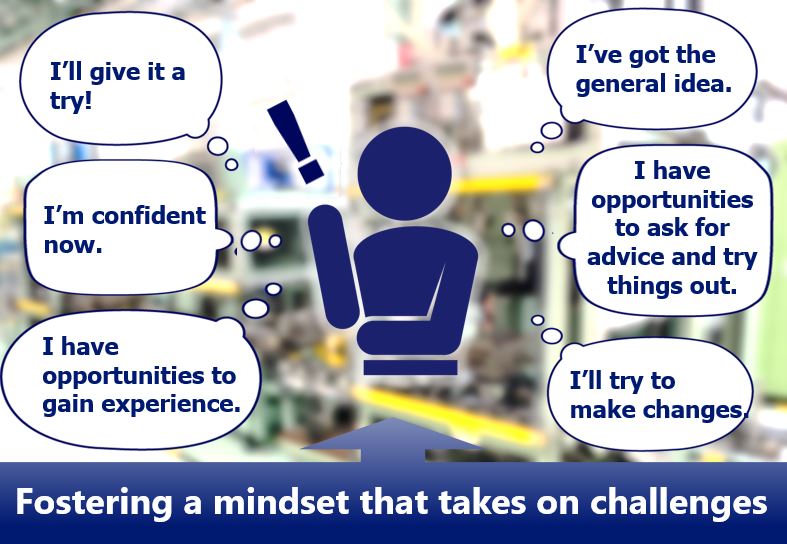 I'll give it a try!

I'm confident now.

I have opportunities to gain experience.

!

I've got the general idea.

I have opportunities to ask for advice and try things out.

I'll try to make changes.

Fostering a mindset that takes on challenges